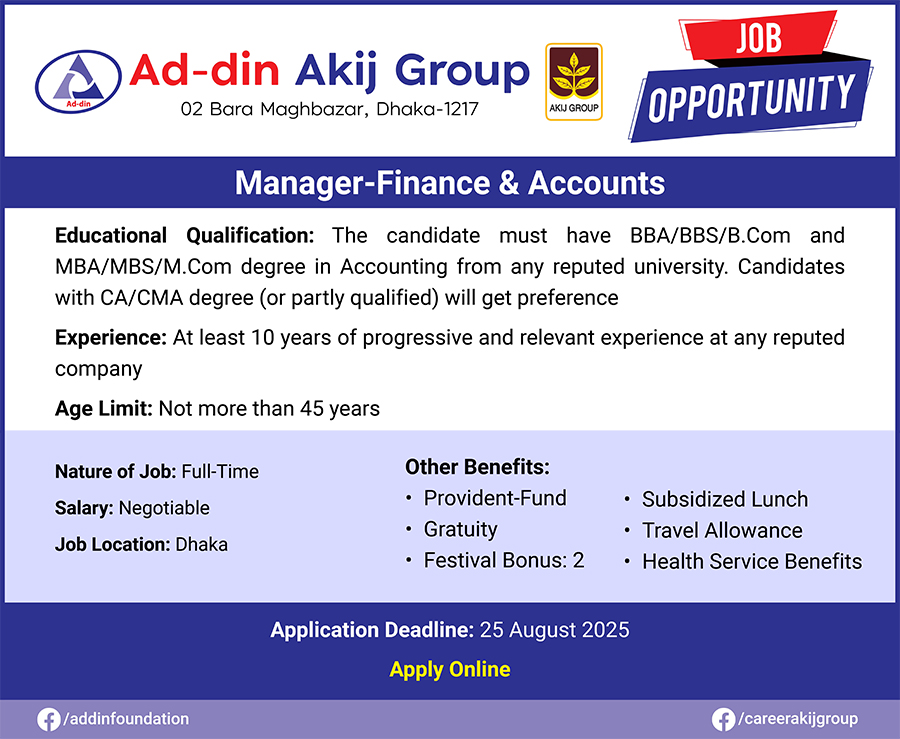 Ad-din

Ad-din Akij Group
02 Bara Maghbazar, Dhaka-1217

AKIJ GROUP

JOB
OPPORTUNITY

Manager-Finance & Accounts

Educational Qualification: The candidate must have BBA/BBS/B.Com and MBA/MBS/M.Com degree in Accounting from any reputed university. Candidates with CA/CMA degree (or partly qualified) will get preference

Experience: At least 10 years of progressive and relevant experience at any reputed company

Age Limit: Not more than 45 years

Nature of Job: Full-Time

Salary: Negotiable

Job Location: Dhaka

Other Benefits:
• Provident-Fund
• Gratuity
• Festival Bonus: 2
• Subsidized Lunch
• Travel Allowance
• Health Service Benefits

Application Deadline: 25 August 2025

Apply Online

/addinfoundation

/careerakijgroup